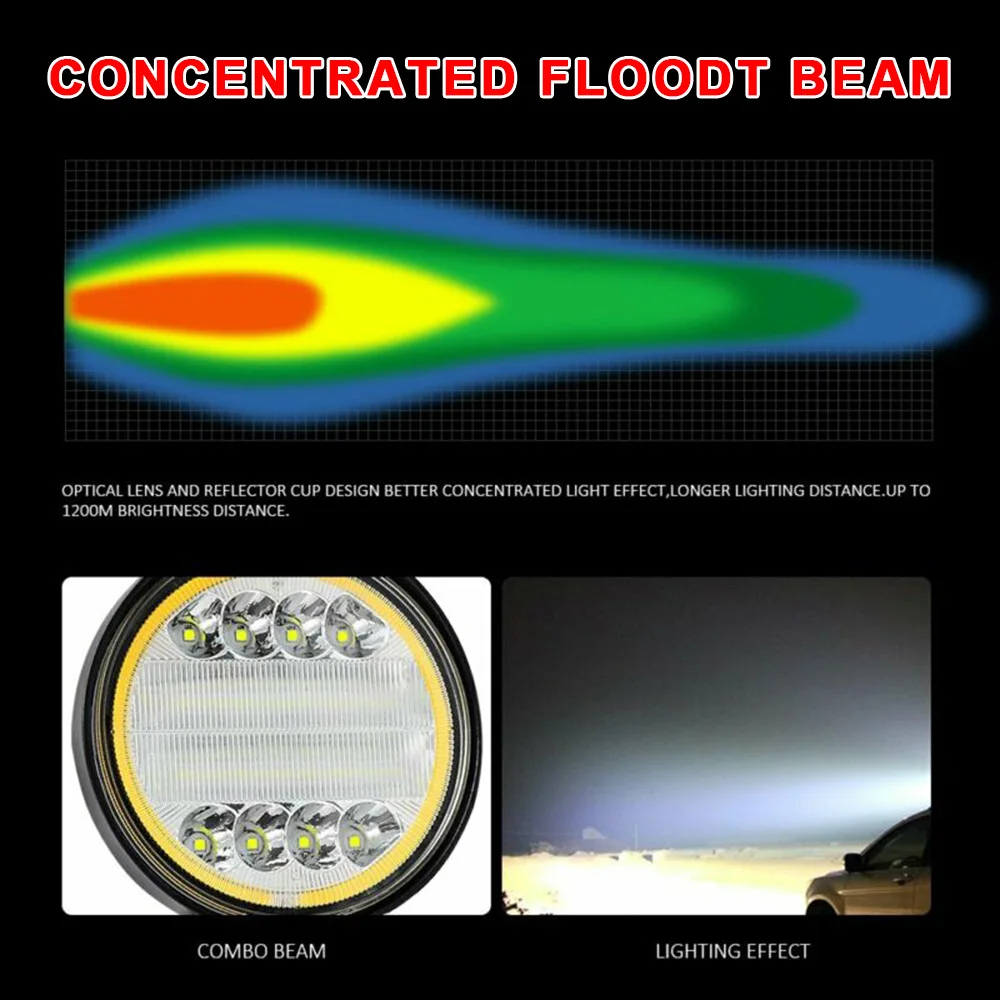 CONCENTRATED FLOODT BEAM

OPTICAL LENS AND REFLECTOR CUP DESIGN BETTER CONCENTRATED LIGHT EFFECT,LONGER LIGHTING DISTANCE.UP TO 1200M BRIGHTNESS DISTANCE.

COMBO BEAM

LIGHTING EFFECT